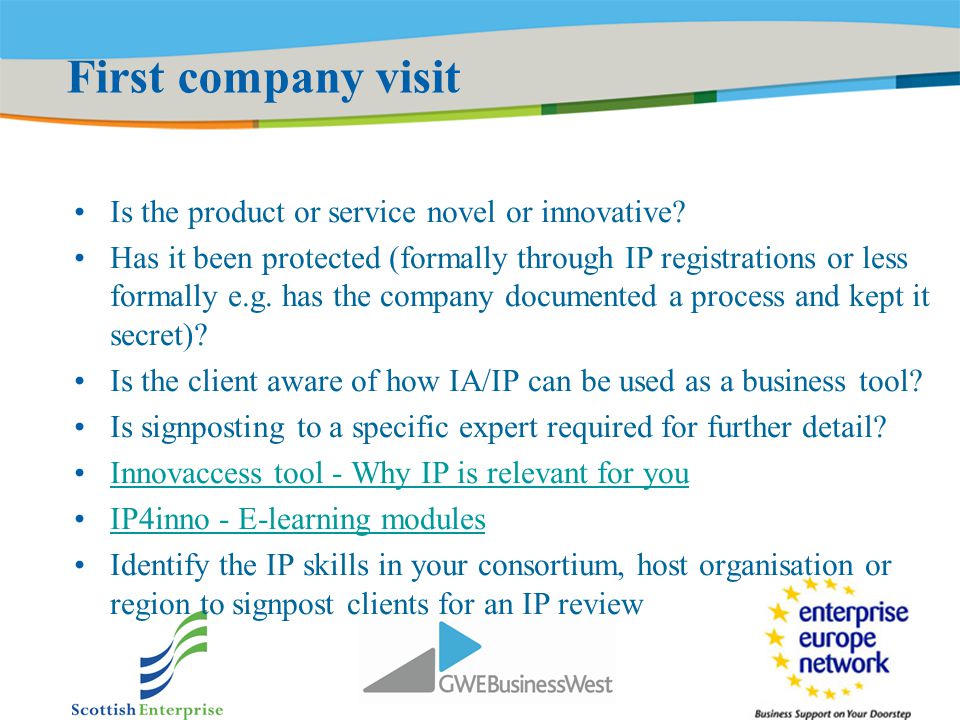 First company visit

• Is the product or service novel or innovative?
• Has it been protected (formally through IP registrations or less formally e.g. has the company documented a process and kept it secret)?
• Is the client aware of how IA/IP can be used as a business tool?
• Is signposting to a specific expert required for further detail?
• Innovaccess tool - Why IP is relevant for you
• IP4inno - E-learning modules
• Identify the IP skills in your consortium, host organisation or region to signpost clients for an IP review

Scottish Enterprise

GWEBusinessWest

enterprise europe network

Business Support on Your Doorstep